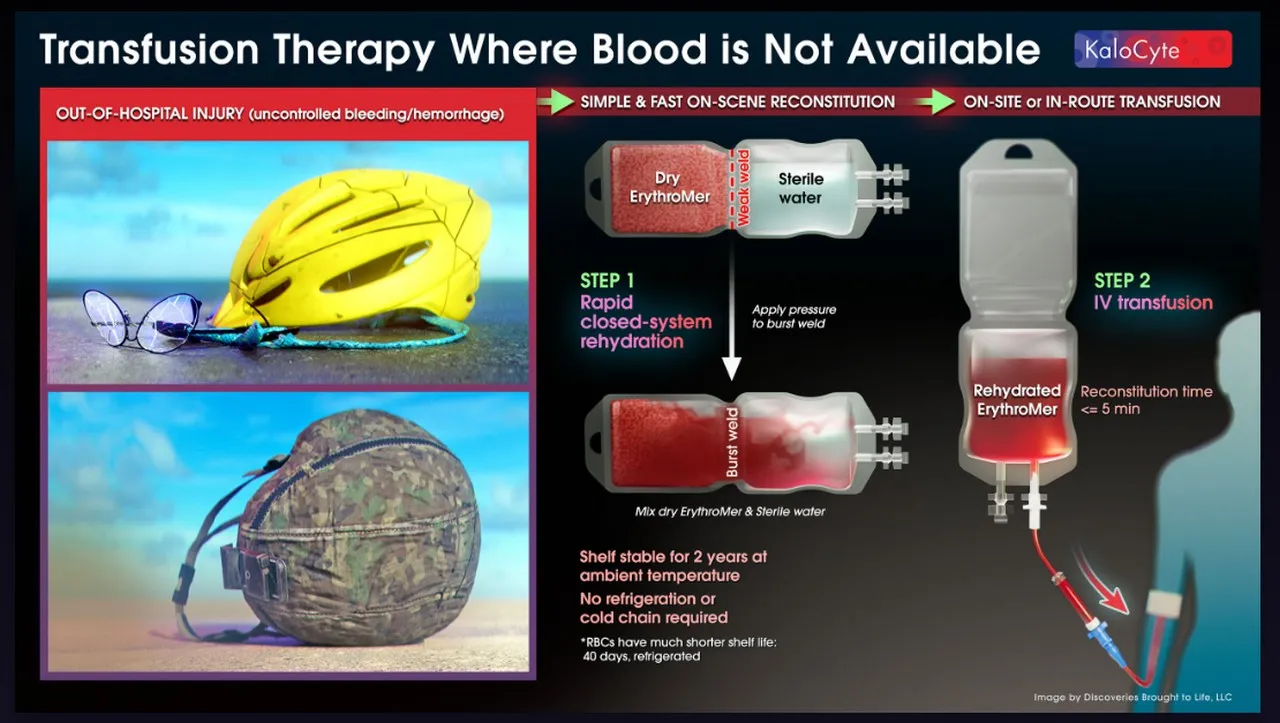 Transfusion Therapy Where Blood is Not Available

KaloCyte

OUT-OF-HOSPITAL INJURY (uncontrolled bleeding/hemorrhage)

SIMPLE & FAST ON-SCENE RECONSTITUTION

ON-SITE or IN-ROUTE TRANSFUSION

Dry ErythroMer

Weak weld

Sterile water

STEP 1
Rapid closed-system rehydration

Apply pressure to burst weld

Burst weld

Mix dry ErythroMer & Sterile water

Shelf stable for 2 years at ambient temperature

No refrigeration or cold chain required

*RBCs have much shorter shelf life: 40 days, refrigerated

STEP 2
IV transfusion

Rehydrated ErythroMer

Reconstitution time <= 5 min

Image by Discoveries Brought to Life, LLC